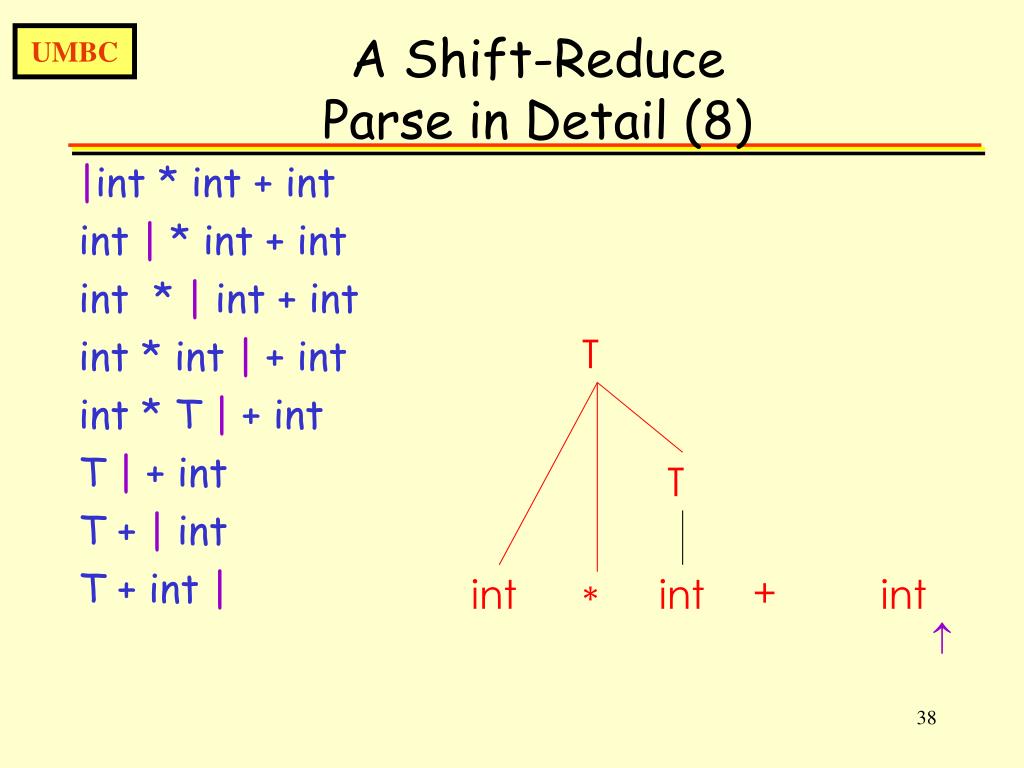 UMBC

A Shift-Reduce Parse in Detail (8)

|int * int + int
int | * int + int
int * | int + int
int * int | + int
int * T | + int
T | + int
T + | int
T + int |

T
T
int * int + int
↑

38